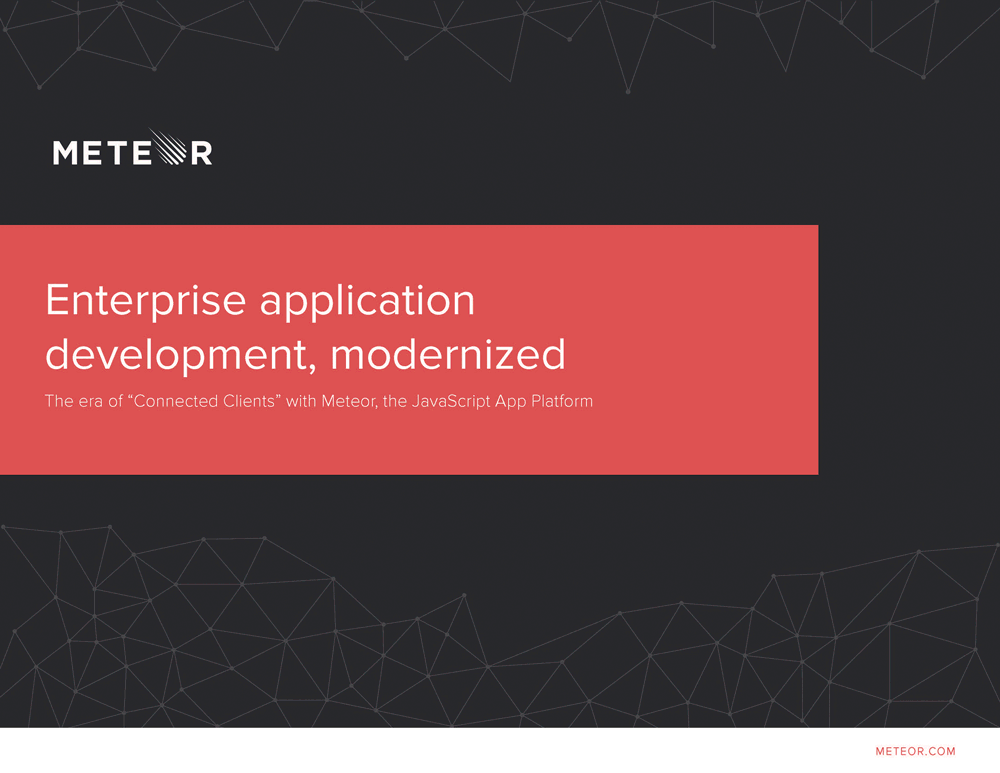 METEOR

Enterprise application development, modernized

The era of “Connected Clients” with Meteor, the JavaScript App Platform

METEOR.COM